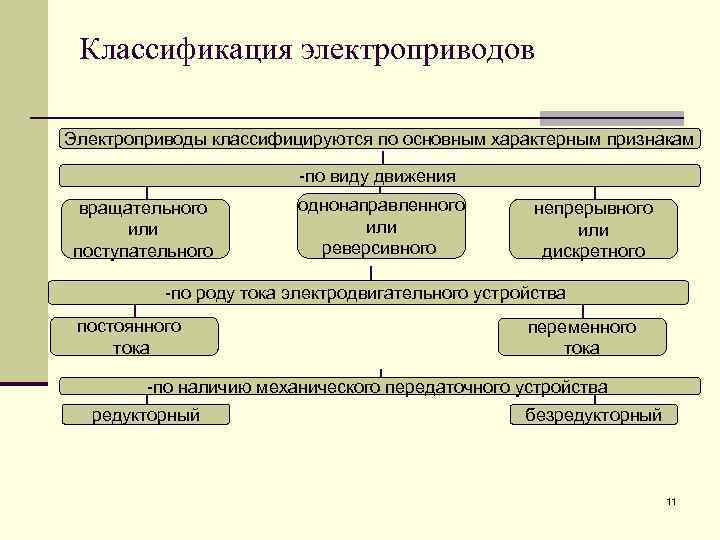 Классификация электроприводов

Электроприводы классифицируются по основным характерным признакам

-по виду движения

вращательного или поступательного

однонаправленного или реверсивного

непрерывного или дискретного

-по роду тока электродвигательного устройства

постоянного тока

переменного тока

-по наличию механического передаточного устройства

редукторный

безредукторный

11